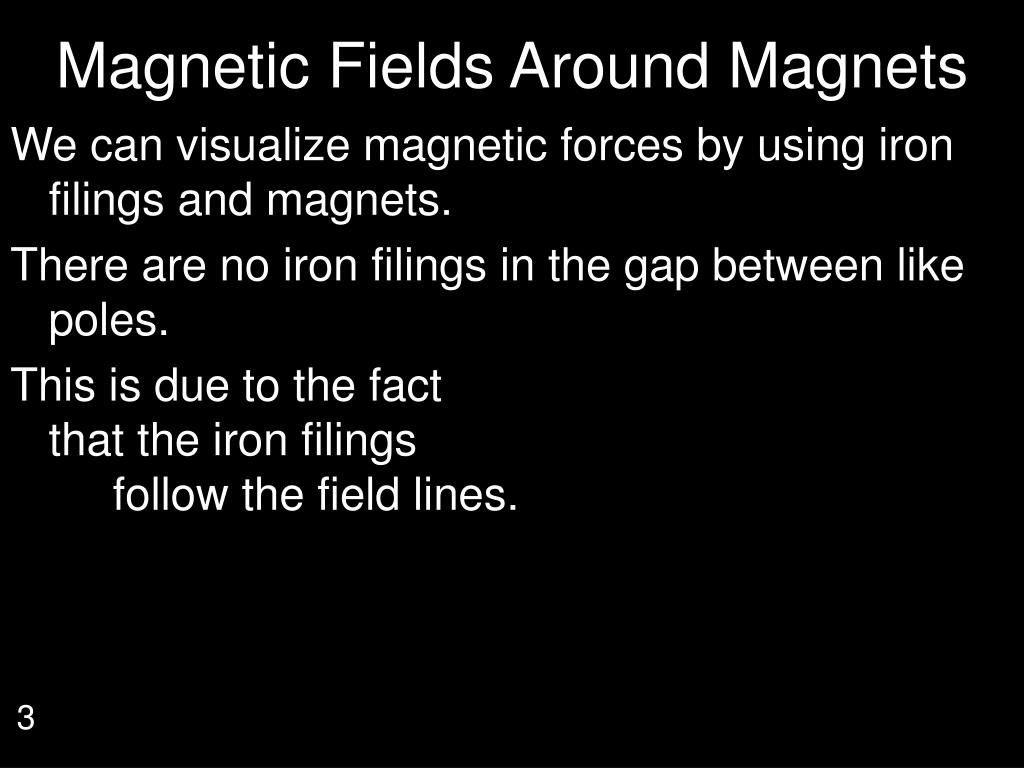 Magnetic Fields Around Magnets

We can visualize magnetic forces by using iron filings and magnets.

There are no iron filings in the gap between like poles.

This is due to the fact that the iron filings follow the field lines.

3